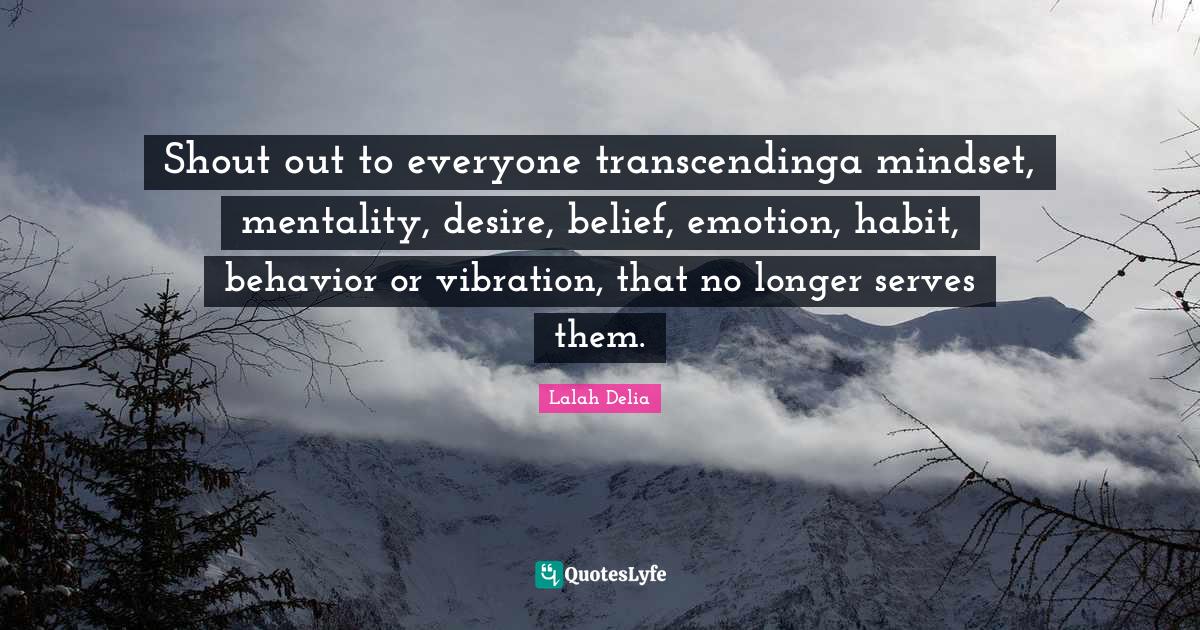 Shout out to everyone transcendinga mindset, mentality, desire, belief, emotion, habit, behavior or vibration, that no longer serves them.

Lalah Delia

QuotesLyfe